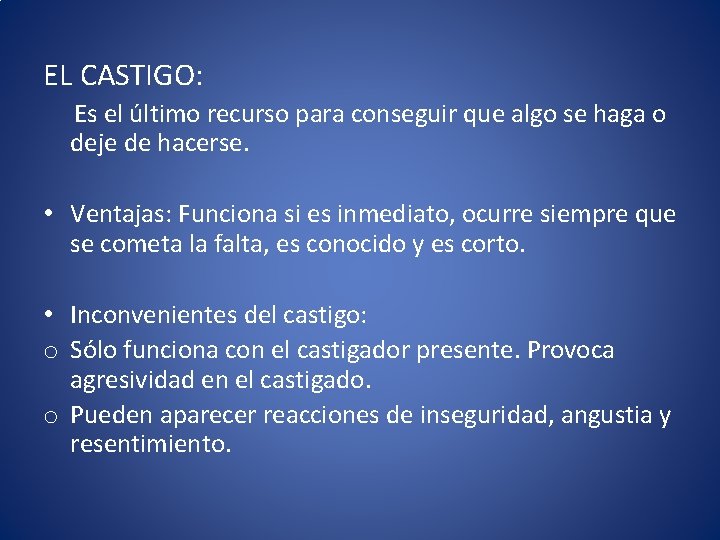 EL CASTIGO:

Es el último recurso para conseguir que algo se haga o deje de hacerse.

• Ventajas: Funciona si es inmediato, ocurre siempre que se cometa la falta, es conocido y es corto.

• Inconvenientes del castigo:
o Sólo funciona con el castigador presente. Provoca agresividad en el castigado.
o Pueden aparecer reacciones de inseguridad, angustia y resentimiento.